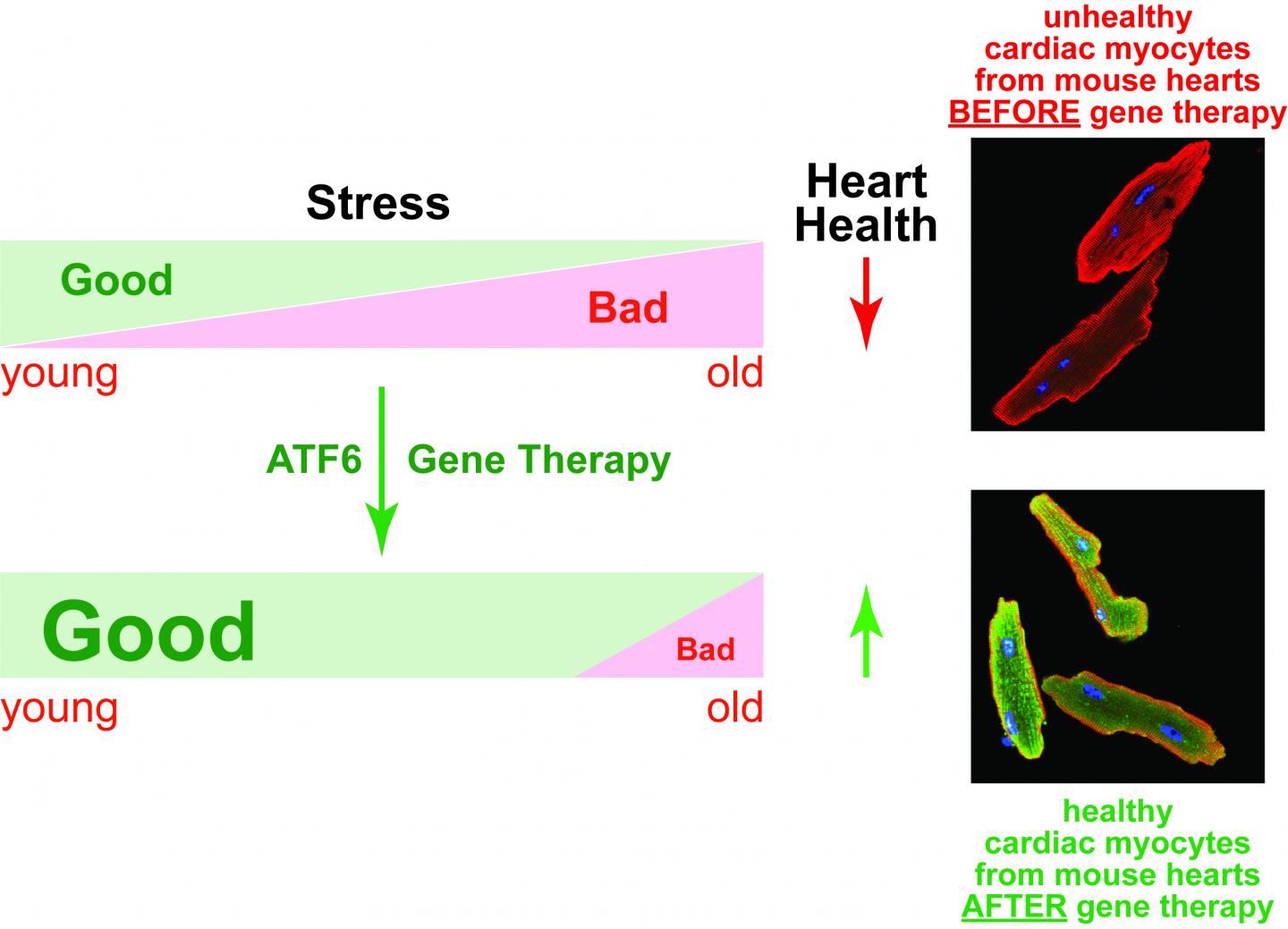 Stress

Good

Bad

young

old

ATF6 Gene Therapy

Good

Bad

young

old

Heart Health

unhealthy cardiac myocytes from mouse hearts BEFORE gene therapy

healthy cardiac myocytes from mouse hearts AFTER gene therapy